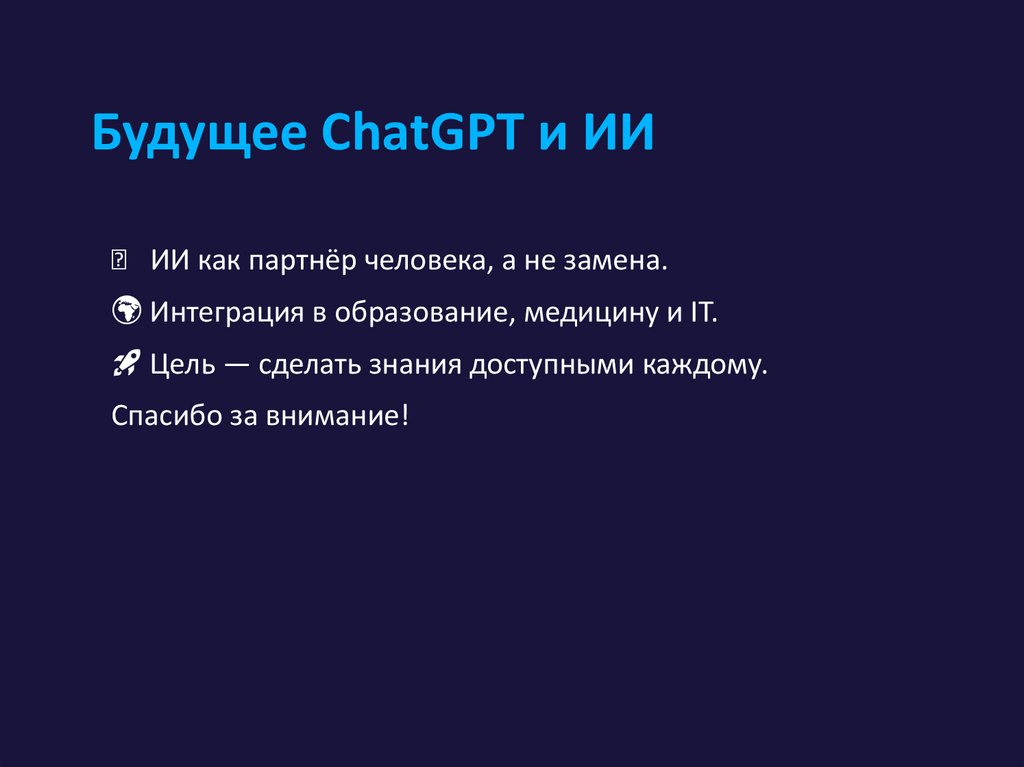 Будущее ChatGPT и ИИ

ИИ как партнёр человека, а не замена.

🌍 Интеграция в образование, медицину и IT.

🚀 Цель — сделать знания доступными каждому.

Спасибо за внимание!